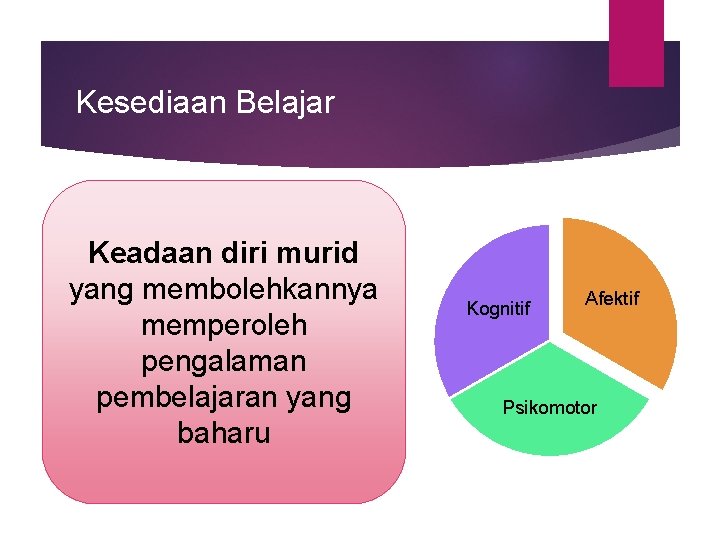 Kesediaan Belajar

Keadaan diri murid yang membolehkannya memperoleh pengalaman pembelajaran yang baharu

Kognitif

Afektif

Psikomotor